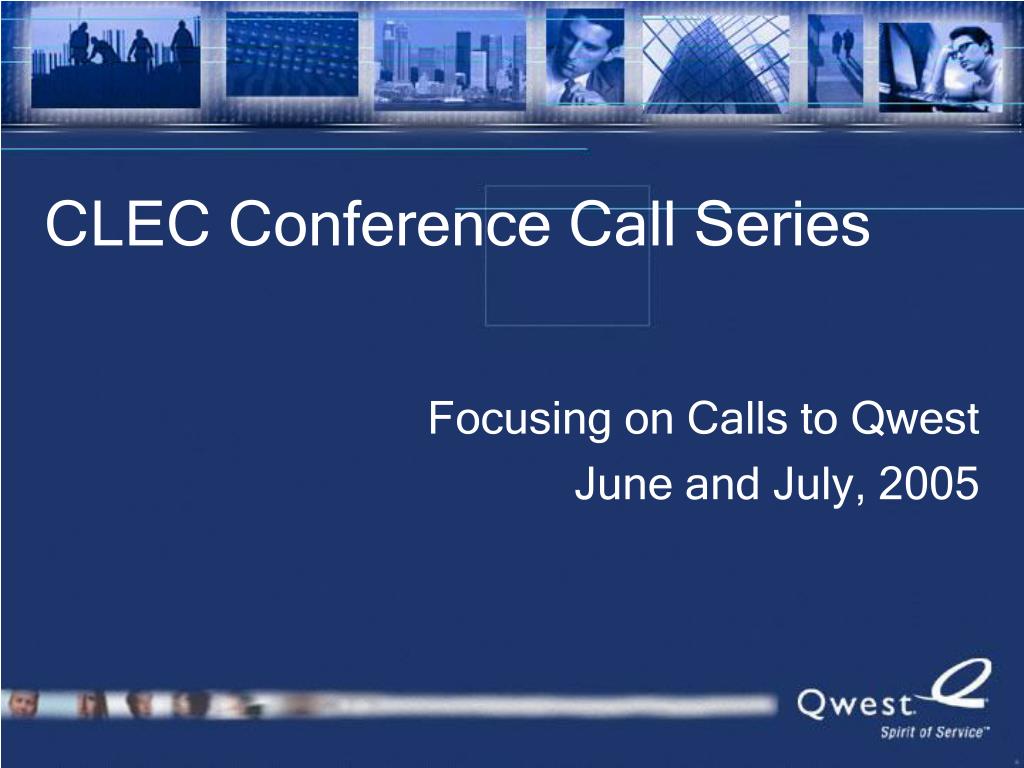 CLEC Conference Call Series

Focusing on Calls to Qwest
June and July, 2005

Qwest
Spirit of Service™